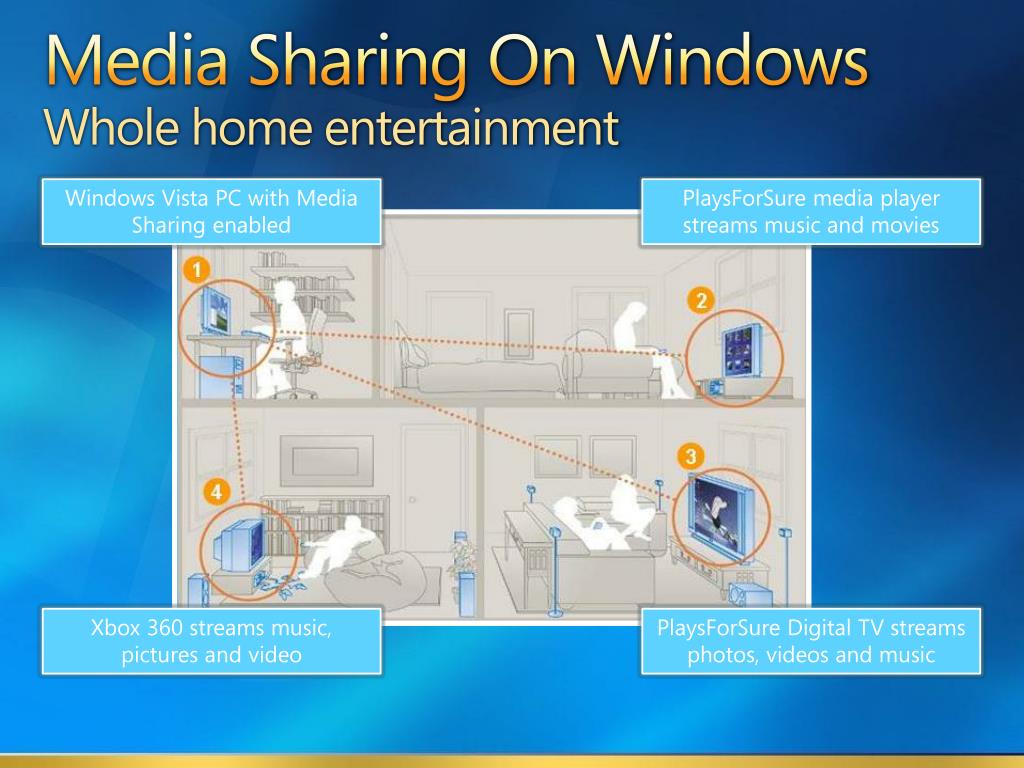 Media Sharing On Windows
Whole home entertainment

Windows Vista PC with Media Sharing enabled

PlaysForSure media player streams music and movies

1

2

3

4

Xbox 360 streams music, pictures and video

PlaysForSure Digital TV streams photos, videos and music